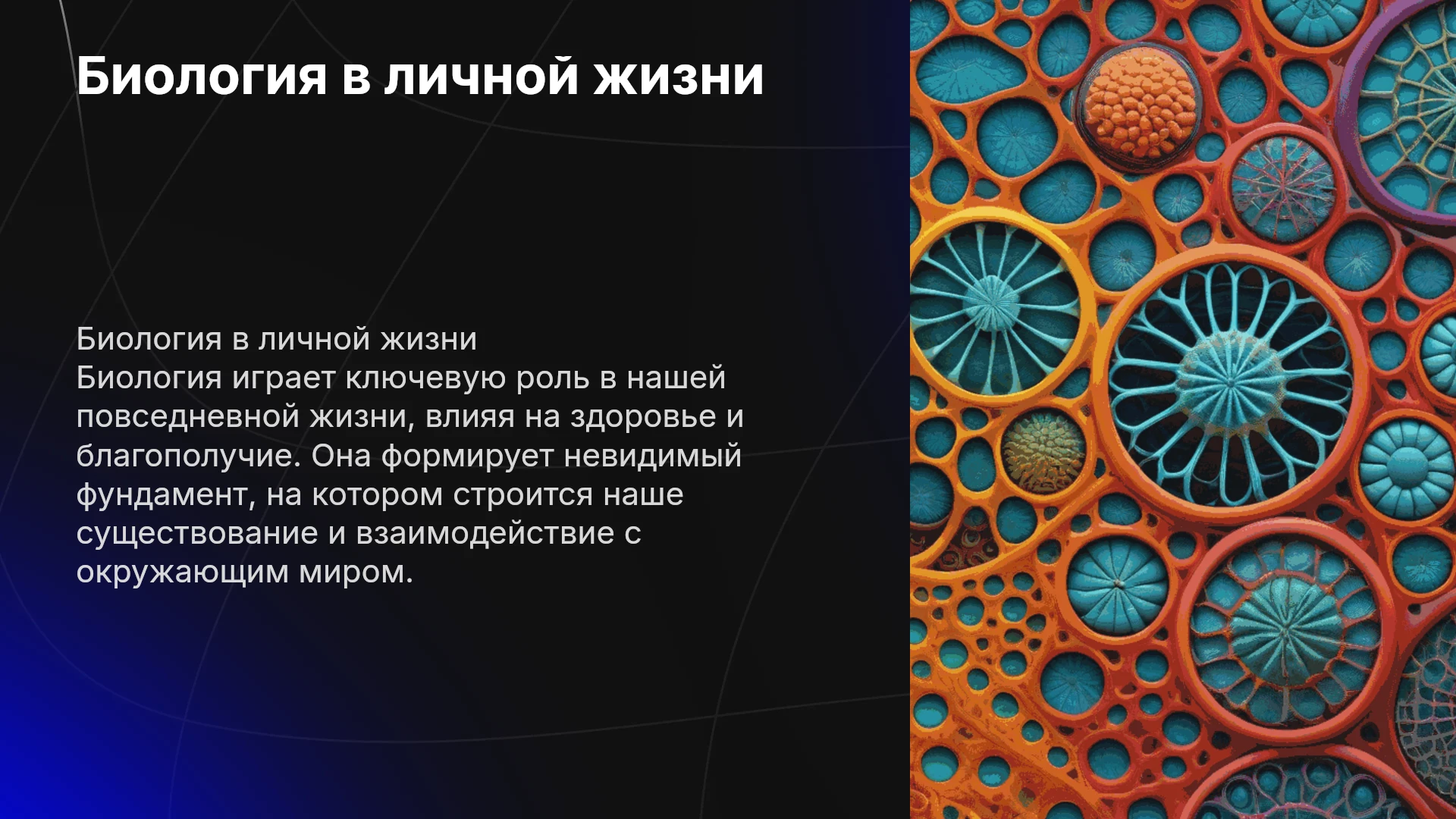 Биология в личной жизни

Биология в личной жизни
Биология играет ключевую роль в нашей повседневной жизни, влияя на здоровье и благополучие. Она формирует невидимый фундамент, на котором строится наше существование и взаимодействие с окружающим миром.